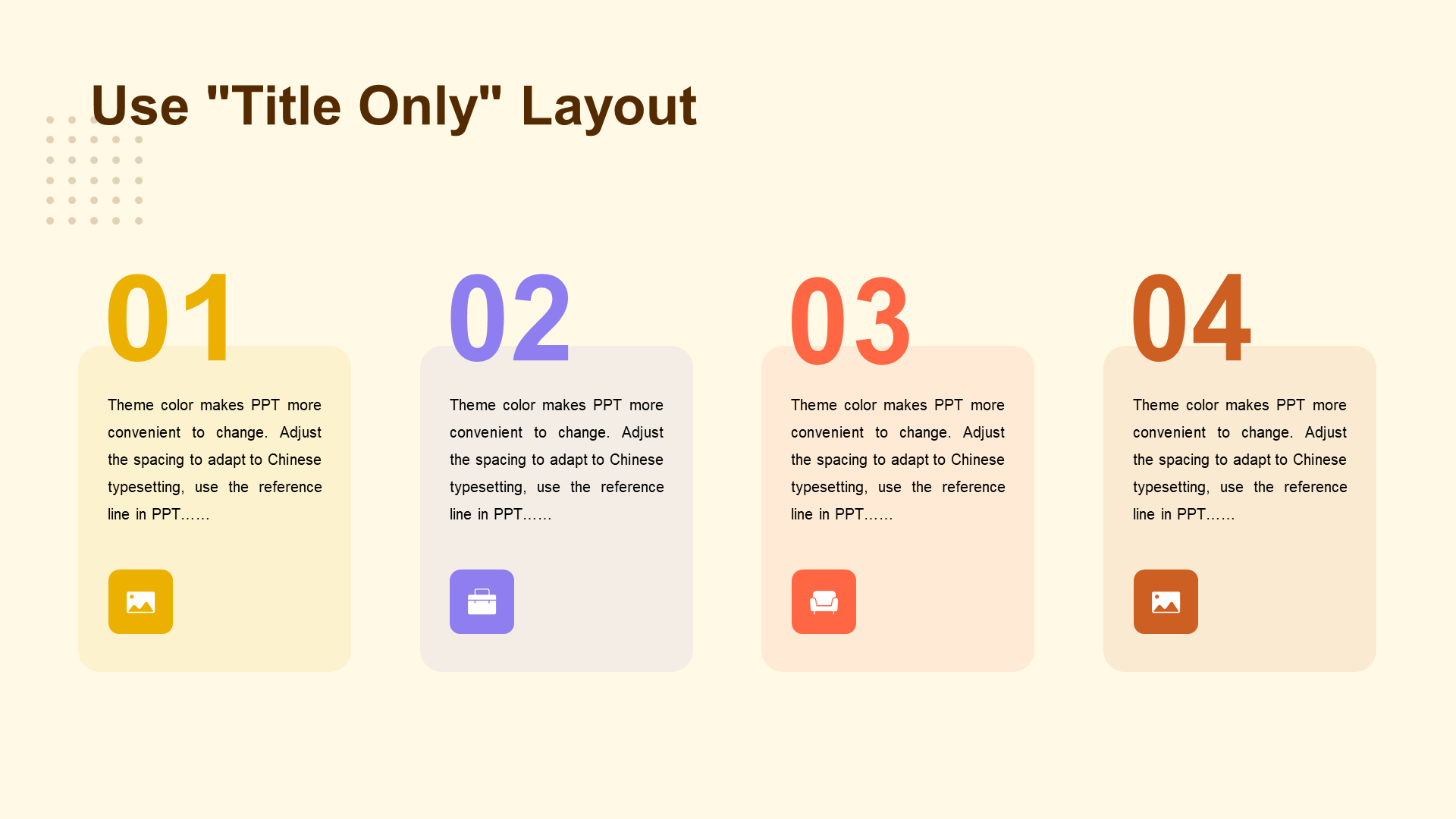 Use "Title Only" Layout

01

Theme color makes PPT more convenient to change. Adjust the spacing to adapt to Chinese typesetting, use the reference line in PPT……

02

Theme color makes PPT more convenient to change. Adjust the spacing to adapt to Chinese typesetting, use the reference line in PPT……

03

Theme color makes PPT more convenient to change. Adjust the spacing to adapt to Chinese typesetting, use the reference line in PPT……

04

Theme color makes PPT more convenient to change. Adjust the spacing to adapt to Chinese typesetting, use the reference line in PPT……